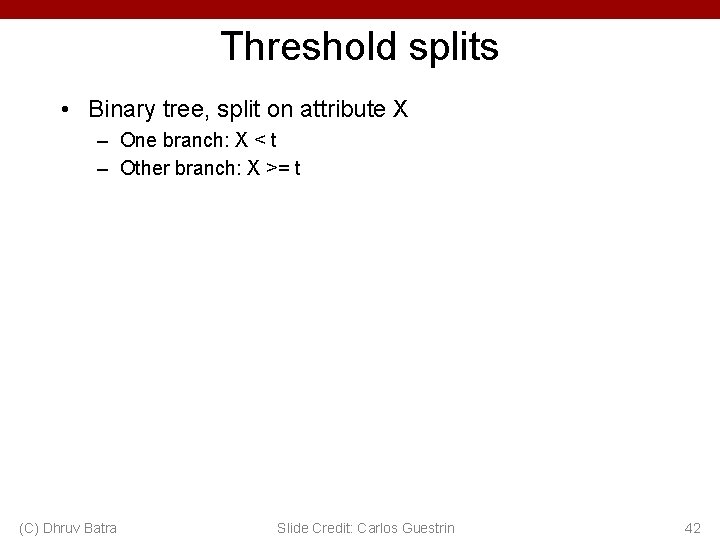 Threshold splits

• Binary tree, split on attribute X
– One branch: X < t
– Other branch: X >= t

(C) Dhruv Batra

Slide Credit: Carlos Guestrin

42